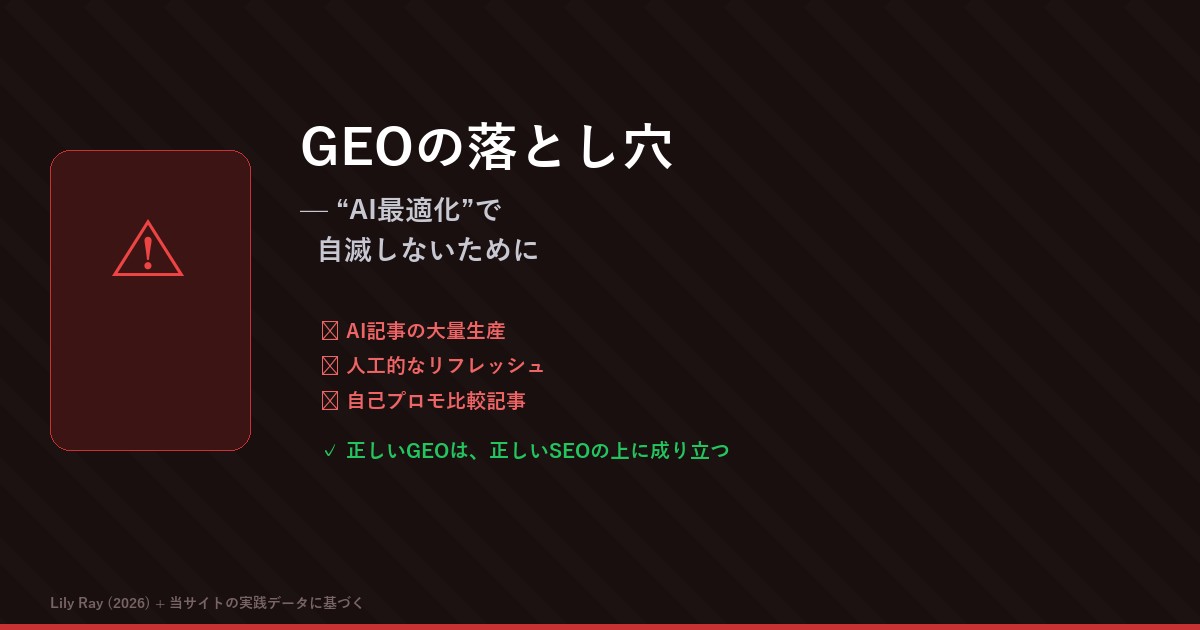 GEOの落とし穴

— “AI最適化”で
自滅しないために

☒ AI記事の大量生産
☒ 人工的なリフレッシュ
☒ 自己プロモ比較記事

✓ 正しいGEOは、正しいSEOの上に成り立つ

Lily Ray (2026) + 当サイトの実践データに基づく